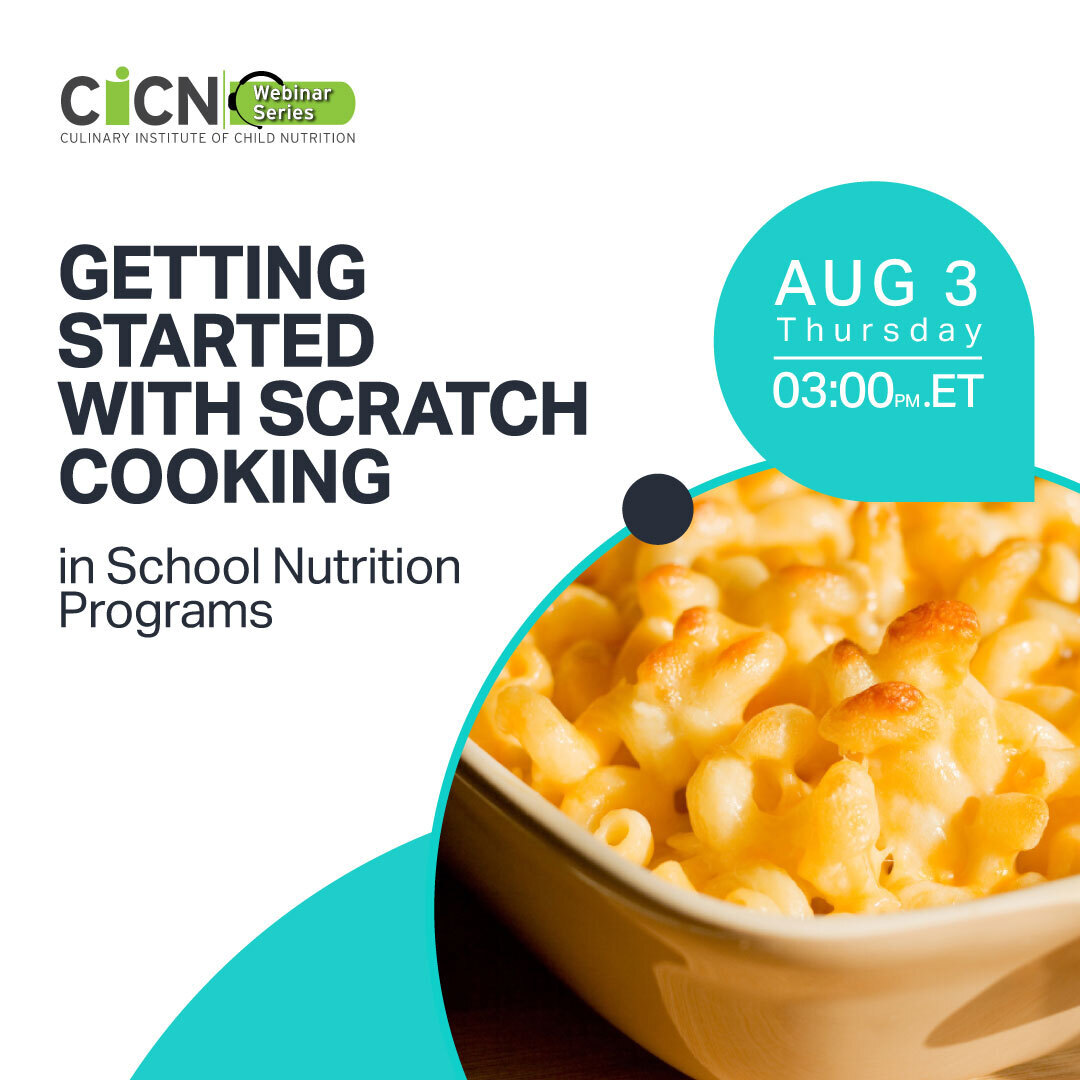 CICN Webinar Series
CULINARY INSTITUTE OF CHILD NUTRITION

GETTING STARTED WITH SCRATCH COOKING

in School Nutrition Programs

AUG 3
Thursday
03:00PM.ET